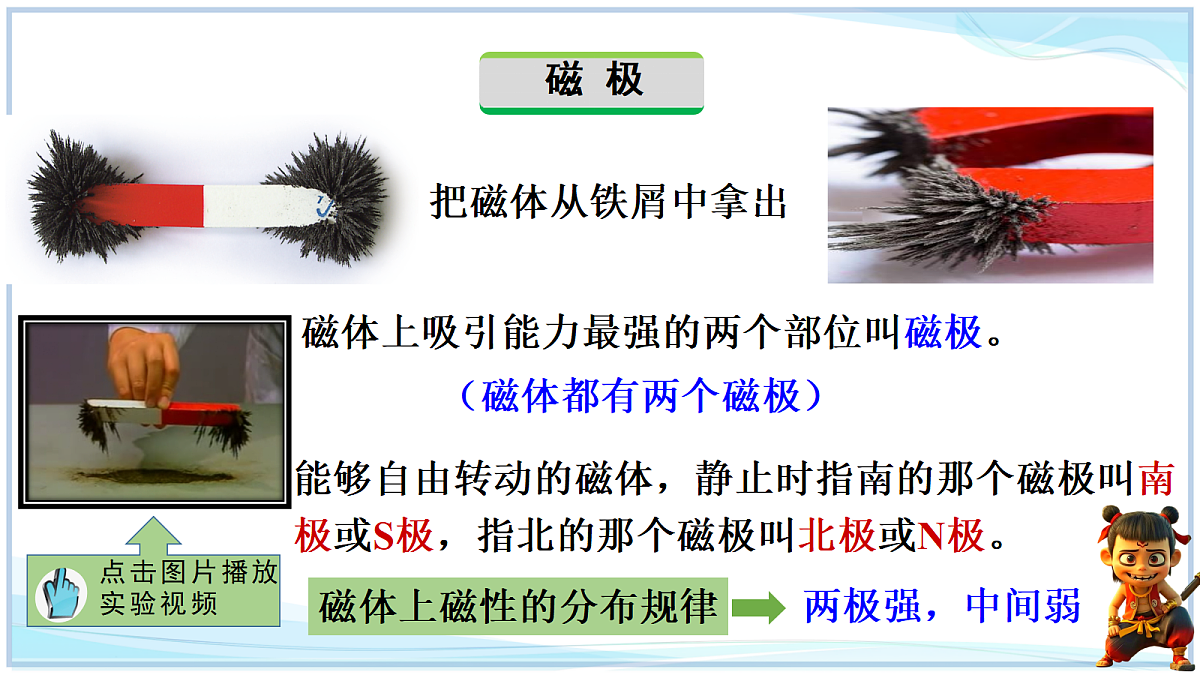 磁 极

把磁体从铁屑中拿出

磁体上吸引能力最强的两个部位叫磁极。

（磁体都有两个磁极）

能够自由转动的磁体，静止时指南的那个磁极叫南极或S极，指北的那个磁极叫北极或N极。

点击图片播放实验视频

磁体上磁性的分布规律 两极强，中间弱